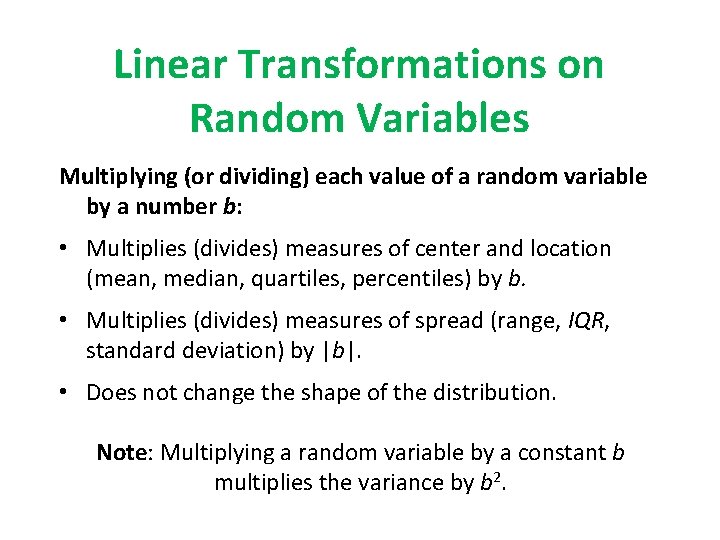 Linear Transformations on Random Variables

Multiplying (or dividing) each value of a random variable by a number $b$:

• Multiplies (divides) measures of center and location (mean, median, quartiles, percentiles) by $b$.

• Multiplies (divides) measures of spread (range, $IQR$, standard deviation) by $|b|$.

• Does not change the shape of the distribution.

Note: Multiplying a random variable by a constant $b$ multiplies the variance by $b^2$.